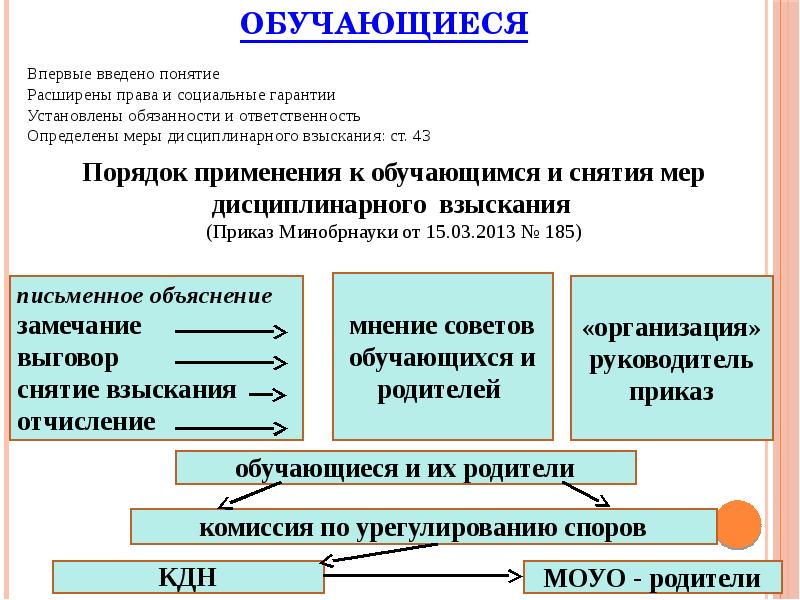 ОБУЧАЮЩИЕСЯ

Впервые введено понятие
Расширены права и социальные гарантии
Установлены обязанности и ответственность
Определены меры дисциплинарного взыскания: ст. 43

Порядок применения к обучающимся и снятия мер дисциплинарного взыскания
(Приказ Минобрнауки от 15.03.2013 № 185)

письменное объяснение
замечание
выговор
снятие взыскания
отчисление

мнение советов обучающихся и родителей

«организация» руководитель приказ

обучающиеся и их родители

комиссия по урегулированию споров

КДН

МОУО - родители